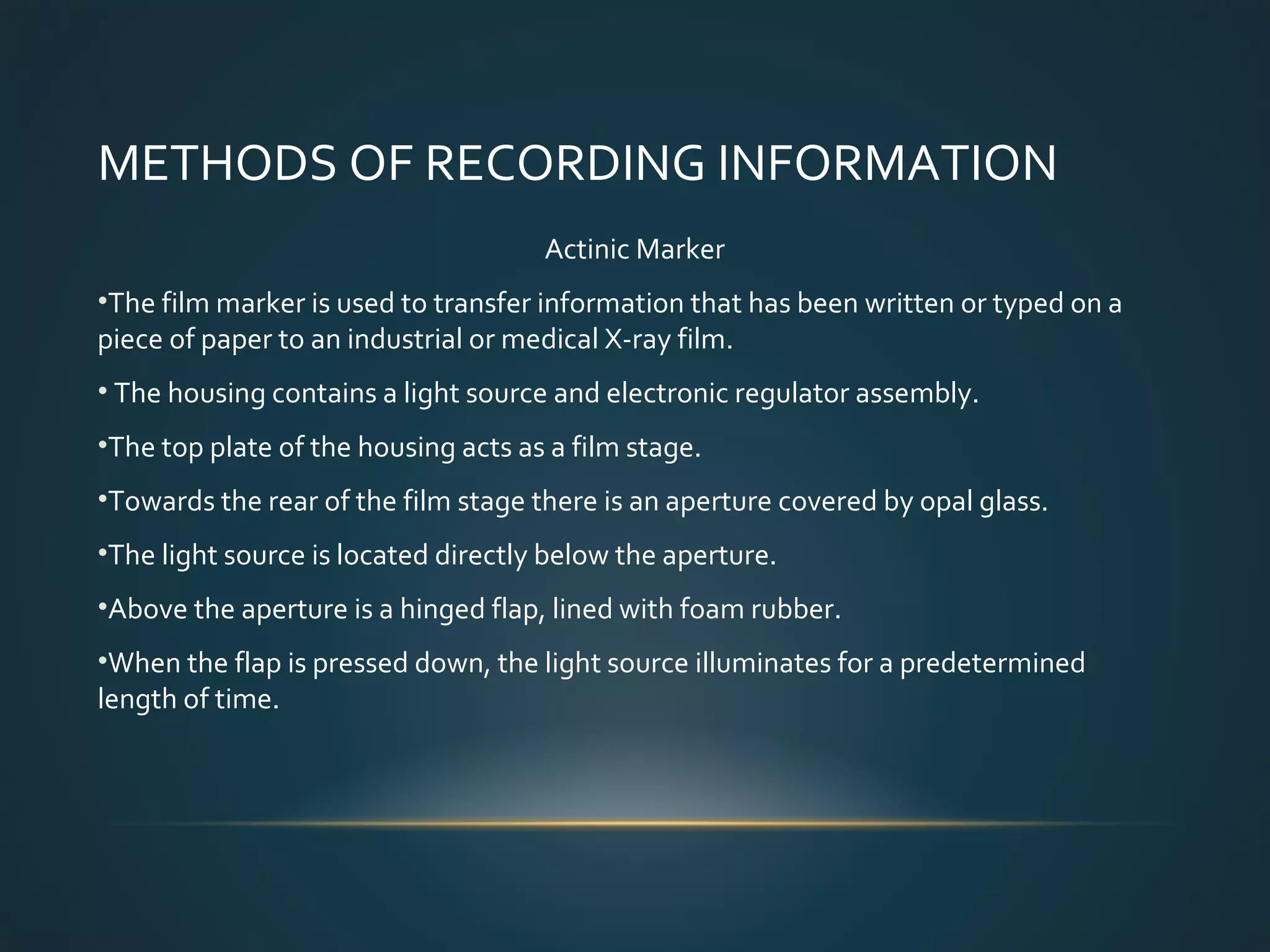 METHODS OF RECORDING INFORMATION

Actinic Marker

•The film marker is used to transfer information that has been written or typed on a piece of paper to an industrial or medical X-ray film.

• The housing contains a light source and electronic regulator assembly.

•The top plate of the housing acts as a film stage.

•Towards the rear of the film stage there is an aperture covered by opal glass.

•The light source is located directly below the aperture.

•Above the aperture is a hinged flap, lined with foam rubber.

•When the flap is pressed down, the light source illuminates for a predetermined length of time.